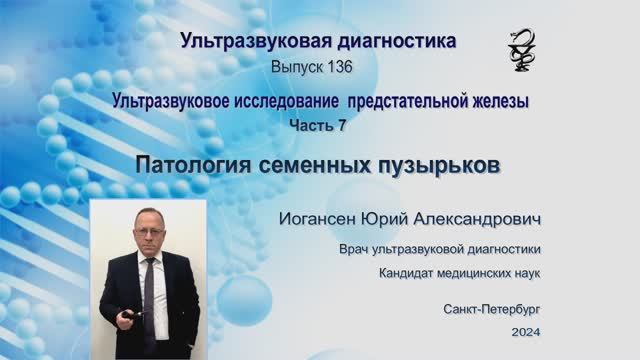 Ультразвуковая диагностика
Выпуск 136

Ультразвуковое исследование предстательной железы
Часть 7

Патология семенных пузырьков

Иогансен Юрий Александрович

Врач ультразвуковой диагностики

Кандидат медицинских наук

Санкт-Петербург
2024